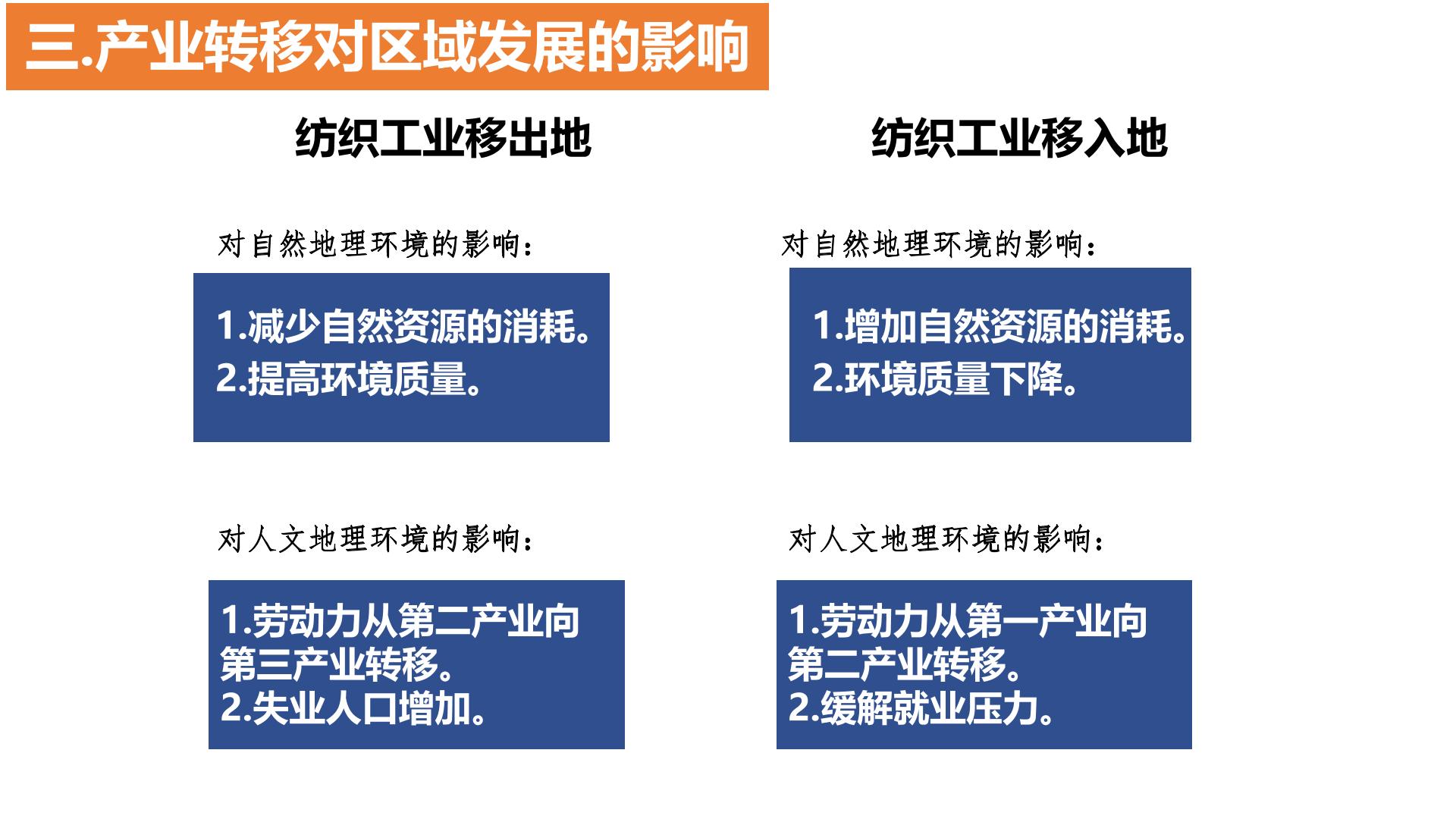 三.产业转移对区域发展的影响

纺织工业移出地

对自然地理环境的影响：

1.减少自然资源的消耗。
2.提高环境质量。

对人文地理环境的影响：

1.劳动力从第二产业向第三产业转移。
2.失业人口增加。

纺织工业移入地

对自然地理环境的影响：

1.增加自然资源的消耗。
2.环境质量下降。

对人文地理环境的影响：

1.劳动力从第一产业向第二产业转移。
2.缓解就业压力。